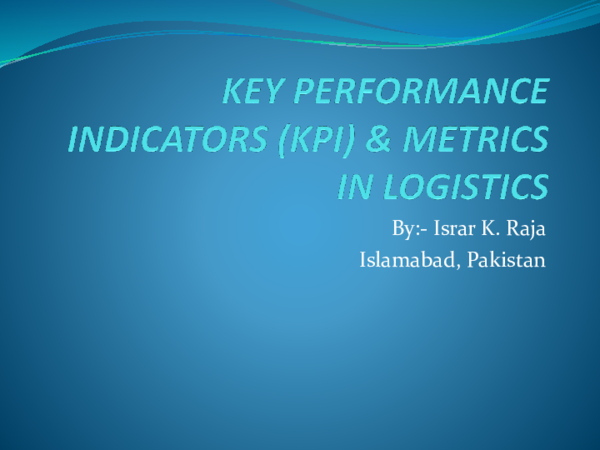 KEY PERFORMANCE INDICATORS (KPI) & METRICS IN LOGISTICS

By:- Israr K. Raja
Islamabad, Pakistan